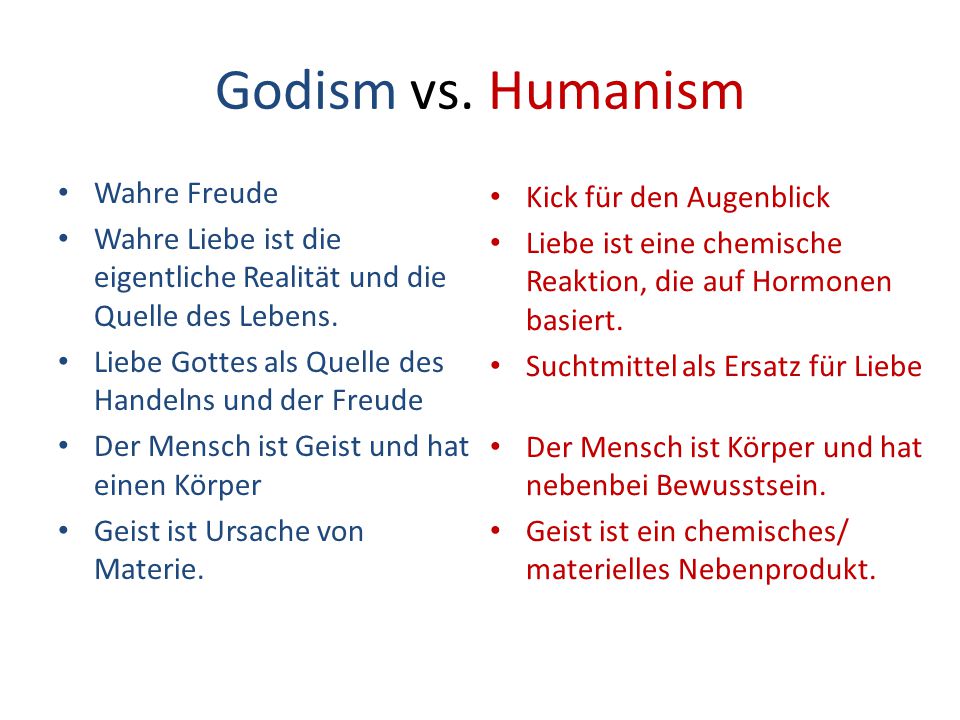 Godism vs. Humanism

• Wahre Freude
• Wahre Liebe ist die eigentliche Realität und die Quelle des Lebens.
• Liebe Gottes als Quelle des Handelns und der Freude
• Der Mensch ist Geist und hat einen Körper
• Geist ist Ursache von Materie.

• Kick für den Augenblick
• Liebe ist eine chemische Reaktion, die auf Hormonen basiert.
• Suchtmittel als Ersatz für Liebe
• Der Mensch ist Körper und hat nebenbei Bewusstsein.
• Geist ist ein chemisches/ materielles Nebenprodukt.